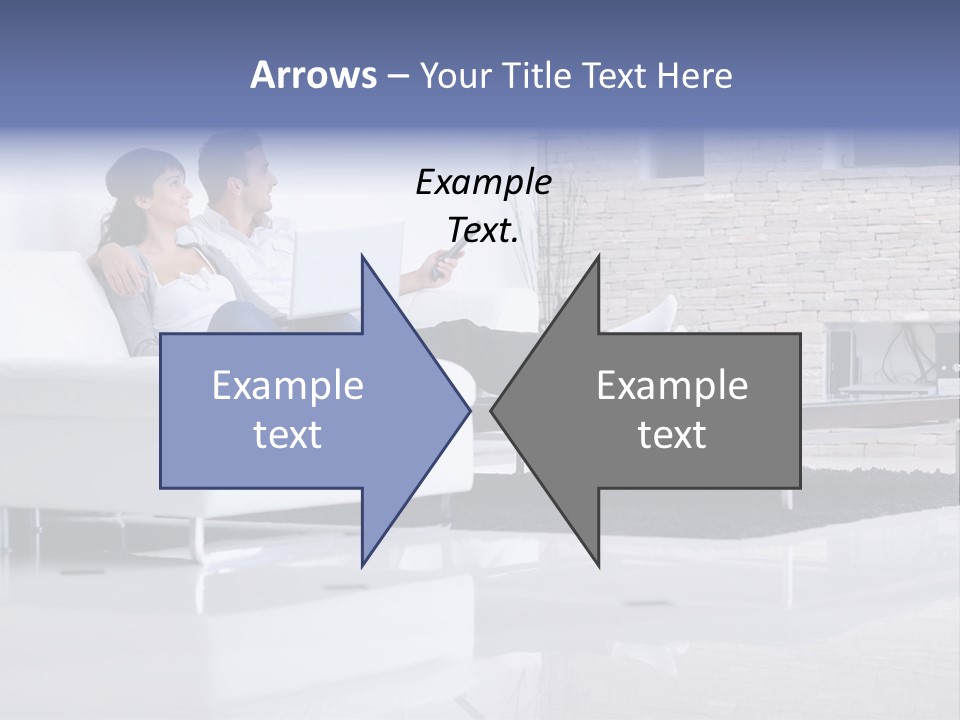 Arrows – Your Title Text Here

Example Text.

Example text

Example text